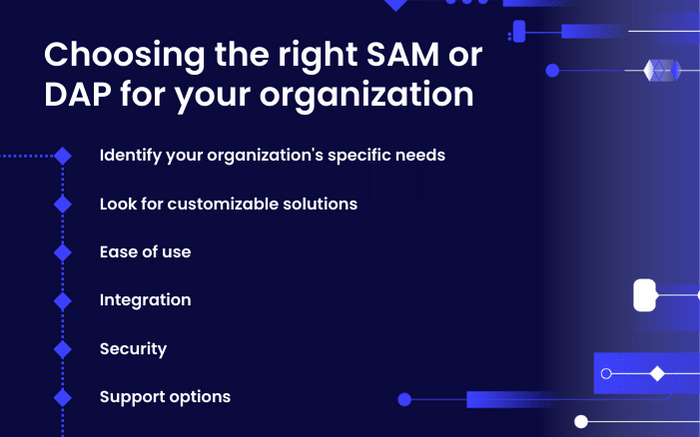 Choosing the right SAM or DAP for your organization

Identify your organization's specific needs

Look for customizable solutions

Ease of use

Integration

Security

Support options